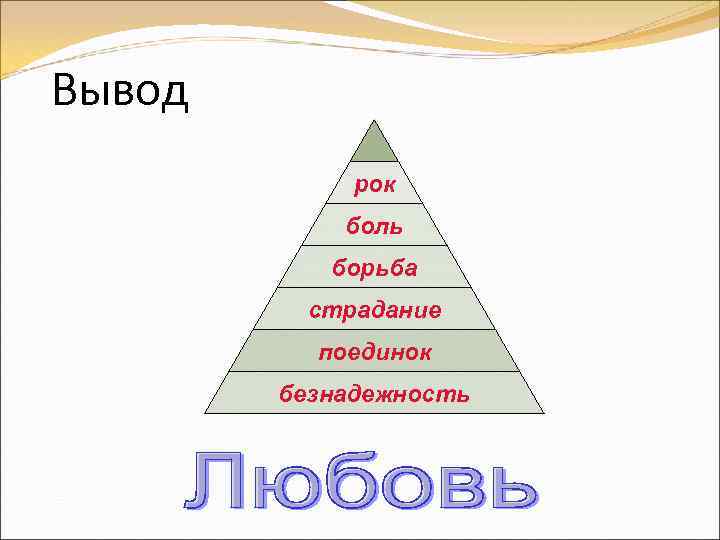 Вывод

рок
боль
борьба
страдание
поединок
безнадежность

Любовь